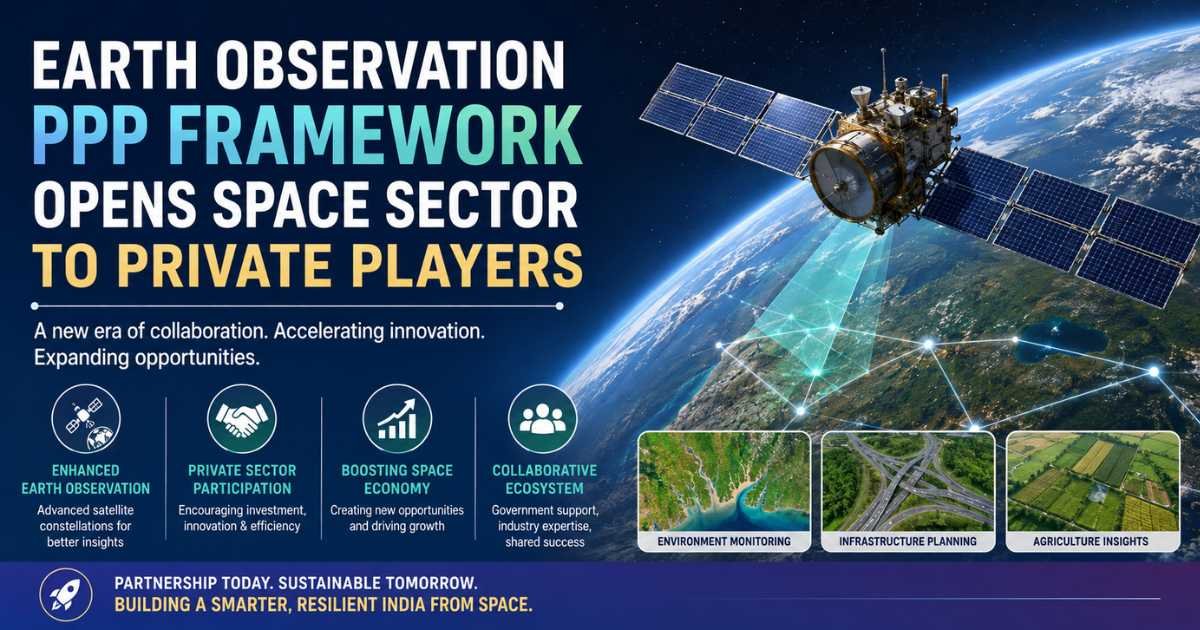 EARTH OBSERVATION
PPP FRAMEWORK
OPENS SPACE SECTOR
TO PRIVATE PLAYERS

A new era of collaboration. Accelerating innovation. Expanding opportunities.

ENHANCED EARTH OBSERVATION
Advanced satellite constellations for better insights

PRIVATE SECTOR PARTICIPATION
Encouraging investment, innovation & efficiency

BOOSTING SPACE ECONOMY
Creating new opportunities and driving growth

COLLABORATIVE ECOSYSTEM
Government support, industry expertise, shared success

ENVIRONMENT MONITORING

INFRASTRUCTURE PLANNING

AGRICULTURE INSIGHTS

PARTNERSHIP TODAY. SUSTAINABLE TOMORROW.
BUILDING A SMARTER, RESILIENT INDIA FROM SPACE.